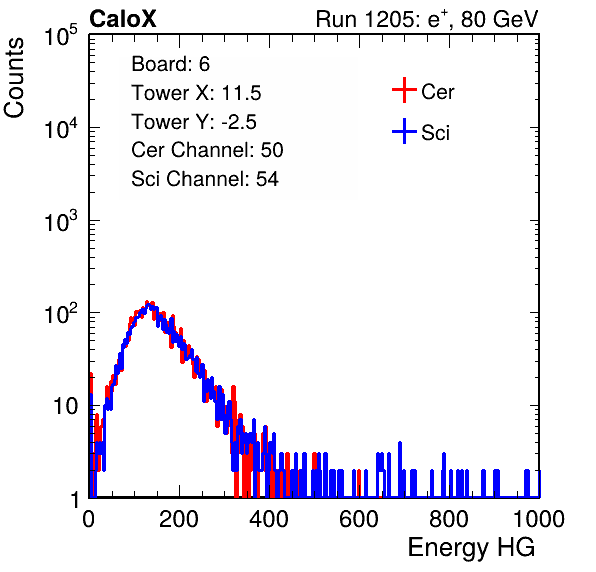 CaloX

Run 1205: $e^{+}$, 80 GeV

Counts

$10^5$
$10^4$
$10^3$
$10^2$
10
1

Board: 6
Tower X: 11.5
Tower Y: -2.5
Cer Channel: 50
Sci Channel: 54

Cer
Sci

0
200
400
600
800
1000

Energy HG